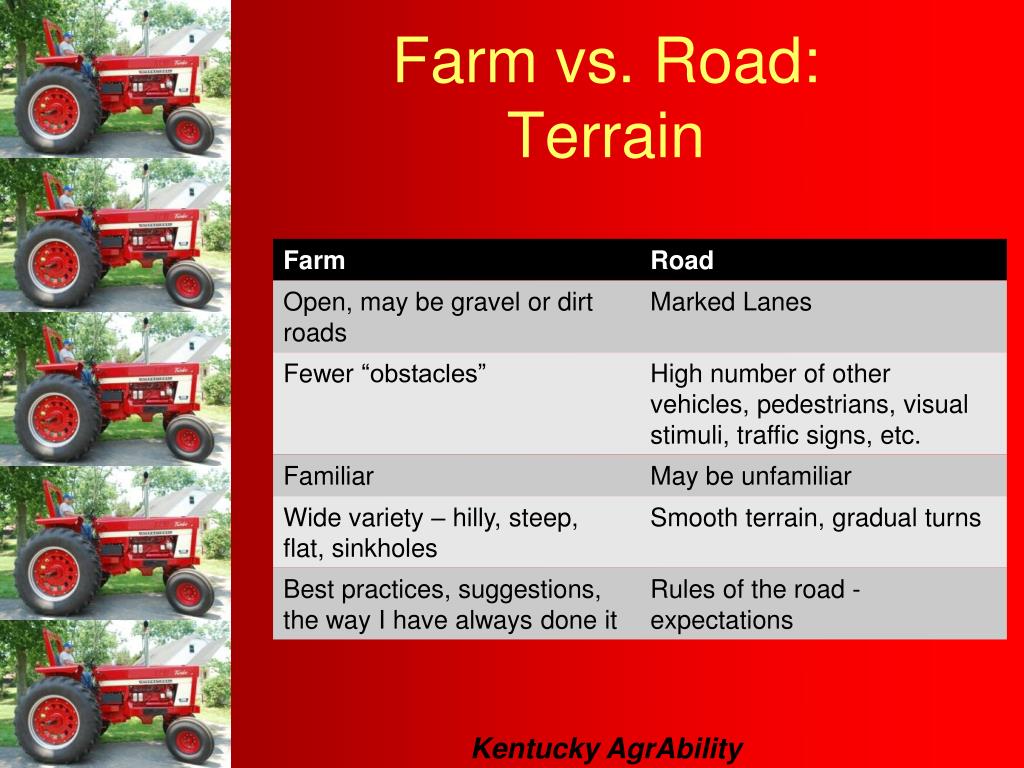 Farm vs. Road: Terrain

| Farm | Road |
|---|---|
| Open, may be gravel or dirt roads | Marked Lanes |
| Fewer “obstacles” | High number of other vehicles, pedestrians, visual stimuli, traffic signs, etc. |
| Familiar | May be unfamiliar |
| Wide variety – hilly, steep, flat, sinkholes | Smooth terrain, gradual turns |
| Best practices, suggestions, the way I have always done it | Rules of the road - expectations |

Kentucky AgrAbility